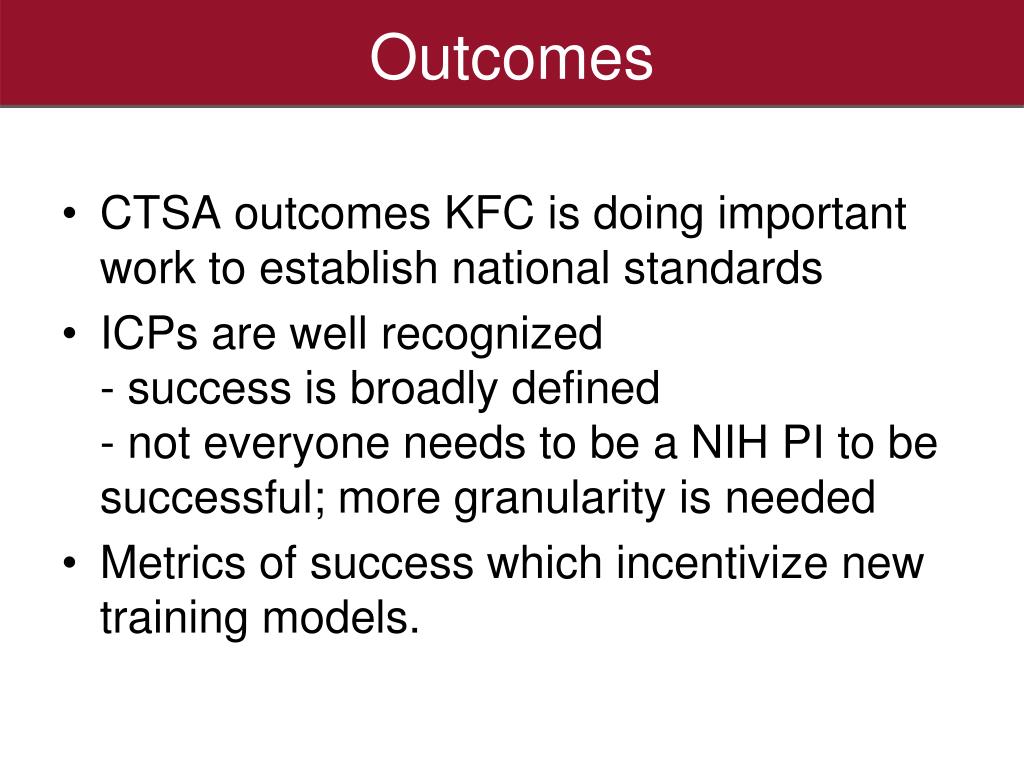 Outcomes

• CTSA outcomes KFC is doing important work to establish national standards
• ICPs are well recognized
- success is broadly defined
- not everyone needs to be a NIH PI to be successful; more granularity is needed
• Metrics of success which incentivize new training models.